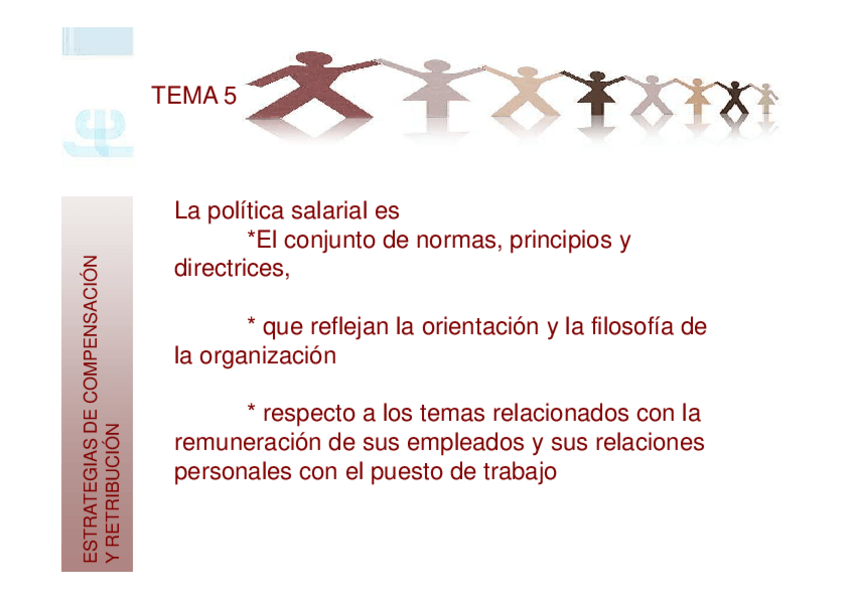 TEMA 5

ESTRATEGIAS DE COMPENSACIÓN Y RETRIBUCIÓN

La política salarial es
*El conjunto de normas, principios y directrices,

* que reflejan la orientación y la filosofía de la organización

* respecto a los temas relacionados con la remuneración de sus empleados y sus relaciones personales con el puesto de trabajo